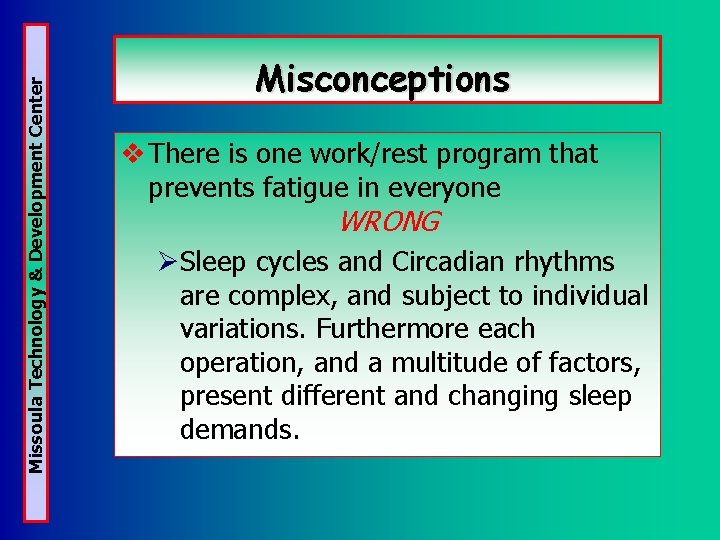 Missoula Technology & Development Center

Misconceptions

❖ There is one work/rest program that prevents fatigue in everyone

WRONG

➢ Sleep cycles and Circadian rhythms are complex, and subject to individual variations. Furthermore each operation, and a multitude of factors, present different and changing sleep demands.